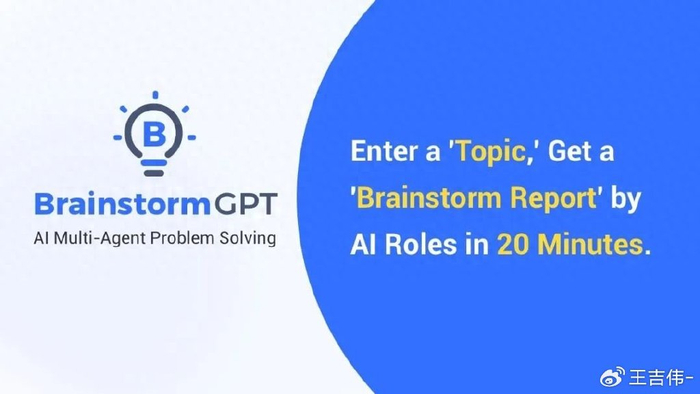 B

BrainstormGPT
AI Multi-Agent Problem Solving

Enter a 'Topic,' Get a 'Brainstorm Report' by AI Roles in 20 Minutes.

王吉伟-